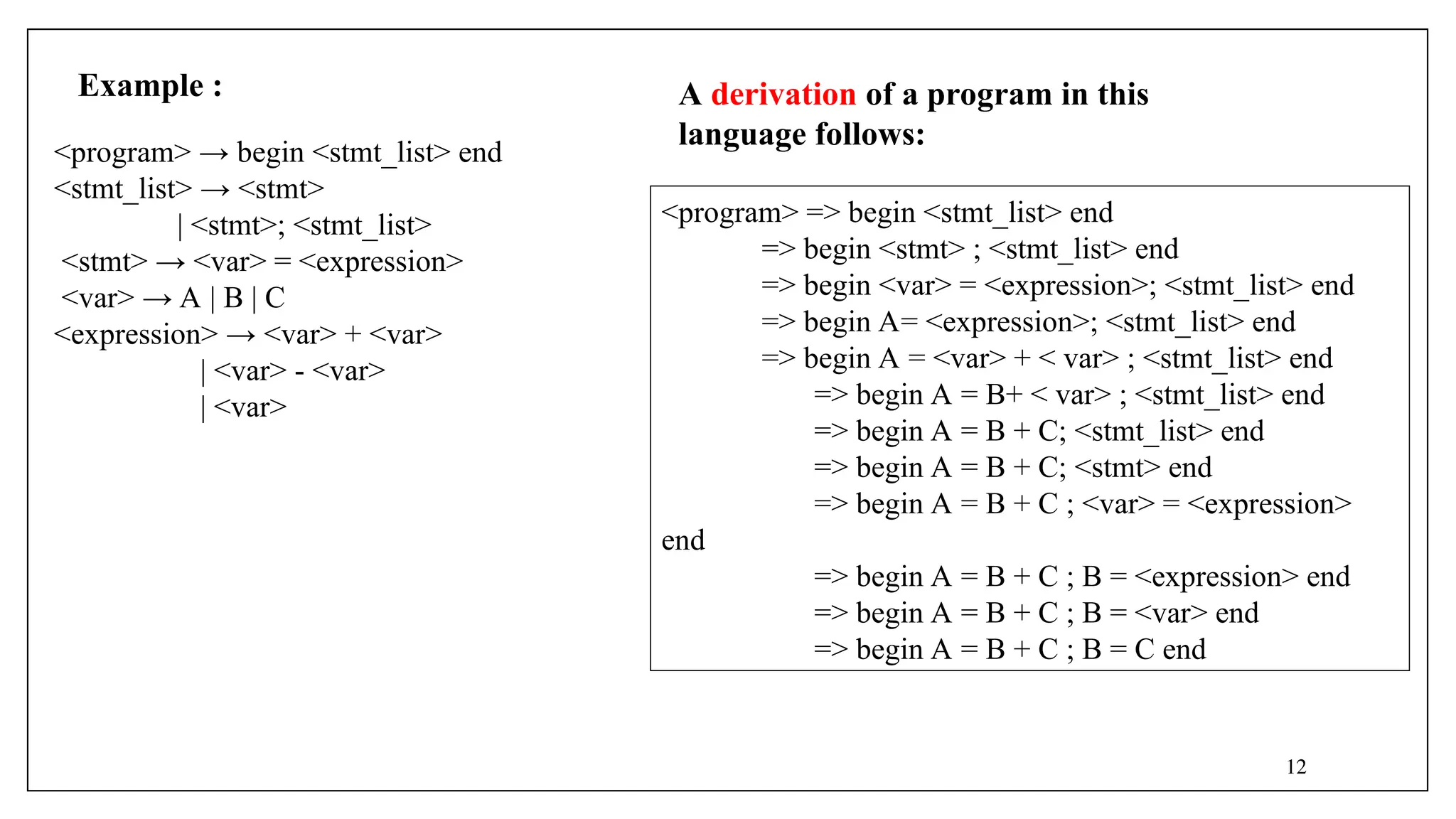 Example :

<program> → begin <stmt_list> end
<stmt_list> → <stmt>
| <stmt>; <stmt_list>
<stmt> → <var> = <expression>
<var> → A | B | C
<expression> → <var> + <var>
| <var> - <var>
| <var>

A derivation of a program in this language follows:

<program> => begin <stmt_list> end
=> begin <stmt> ; <stmt_list> end
=> begin <var> = <expression>; <stmt_list> end
=> begin A= <expression>; <stmt_list> end
=> begin A = <var> + < var> ; <stmt_list> end
=> begin A = B+ < var> ; <stmt_list> end
=> begin A = B + C; <stmt_list> end
=> begin A = B + C; <stmt> end
=> begin A = B + C ; <var> = <expression>
end
=> begin A = B + C ; B = <expression> end
=> begin A = B + C ; B = <var> end
=> begin A = B + C ; B = C end

12